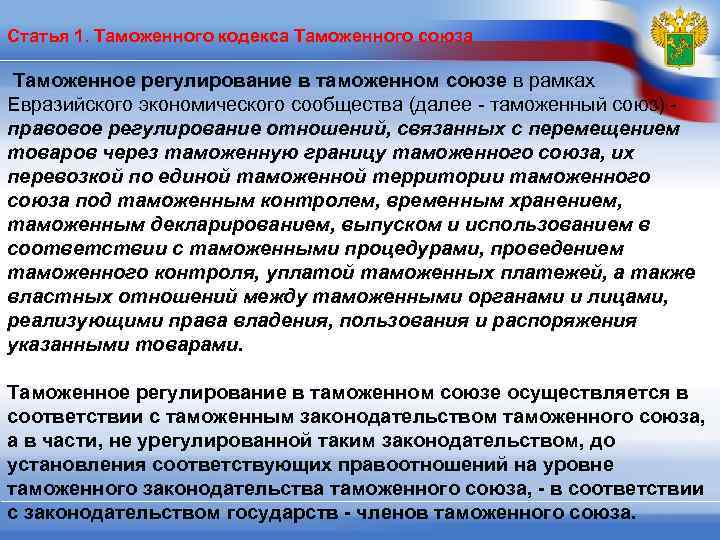 Статья 1. Таможенного кодекса Таможенного союза

Таможенное регулирование в таможенном союзе в рамках Евразийского экономического сообщества (далее - таможенный союз) - правовое регулирование отношений, связанных с перемещением товаров через таможенную границу таможенного союза, их перевозкой по единой таможенной территории таможенного союза под таможенным контролем, временным хранением, таможенным декларированием, выпуском и использованием в соответствии с таможенными процедурами, проведением таможенного контроля, уплатой таможенных платежей, а также властных отношений между таможенными органами и лицами, реализующими права владения, пользования и распоряжения указанными товарами.

Таможенное регулирование в таможенном союзе осуществляется в соответствии с таможенным законодательством таможенного союза, а в части, не урегулированной таким законодательством, до установления соответствующих правоотношений на уровне таможенного законодательства таможенного союза, - в соответствии с законодательством государств - членов таможенного союза.